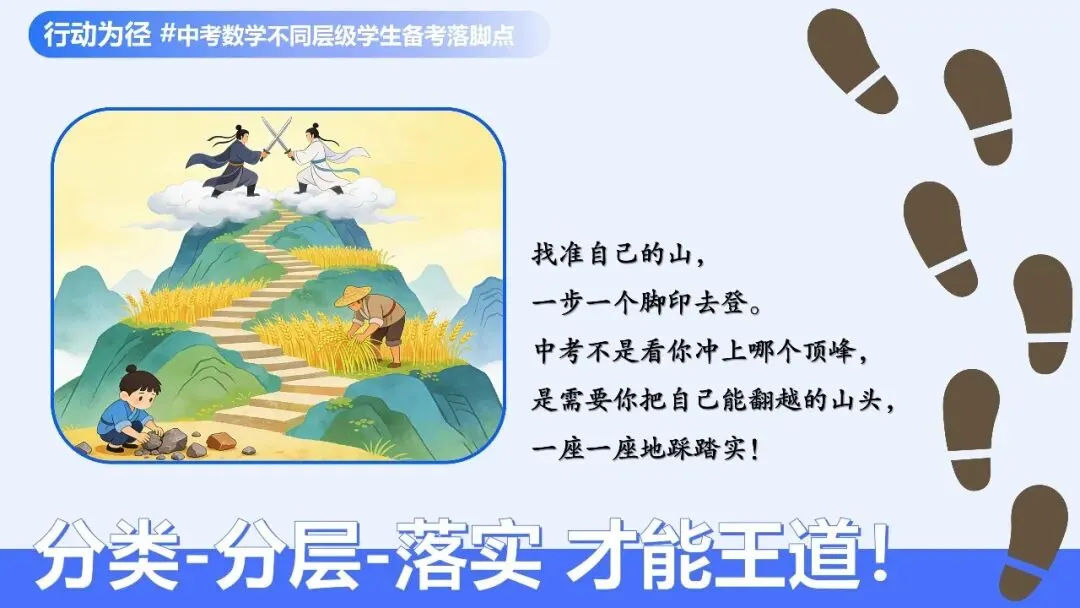 行动为径 #中考数学不同层级学生备考落脚点

找准自己的山，
一步一个脚印去登。
中考不是看你冲上哪个顶峰，
是需要你把自己能翻越的山头，
一座一座地踩踏实！

分类-分层-落实 才能王道！